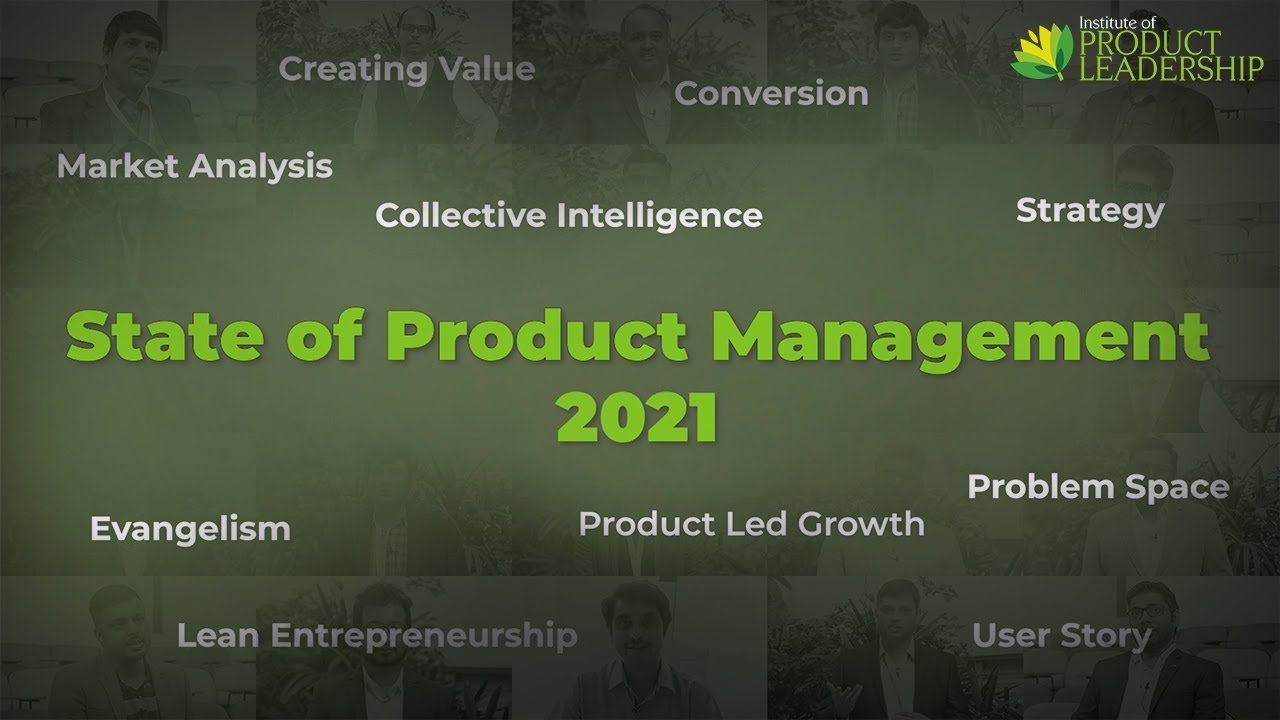 Institute of PRODUCT LEADERSHIP

Creating Value

Conversion

Market Analysis

Collective Intelligence

Strategy

State of Product Management 2021

Problem Space

Evangelism

Product Led Growth

Lean Entrepreneurship

User Story